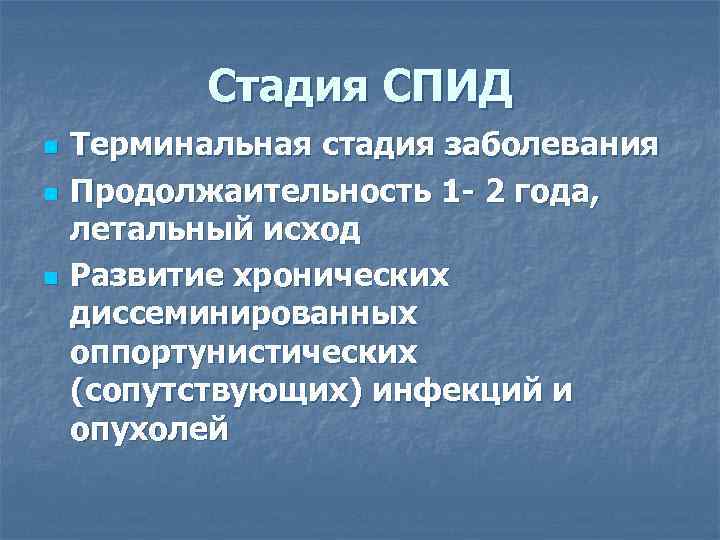 Стадия СПИД

- Терминальная стадия заболевания
- Продолжаительность 1- 2 года, летальный исход
- Развитие хронических диссеминированных оппортунистических (сопутствующих) инфекций и опухолей